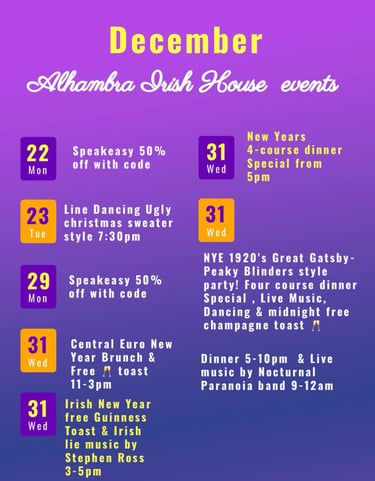 December

Alhambra Irish House events

22
Mon
Speakeasy 50% off with code

23
Tue
Line Dancing Ugly christmas sweater style 7:30pm

29
Mon
Speakeasy 50% off with code

31
Wed
Central Euro New Year Brunch & Free 🥂 toast 11-3pm

31
Wed
Irish New Year free Guinness Toast & Irish lie music by Stephen Ross 3-5pm

31
Wed
New Years 4-course dinner Special from 5pm

31
Wed

NYE 1920's Great Gatsby-Peaky Blinders style party! Four course dinner Special , Live Music, Dancing & midnight free champagne toast 🥂

Dinner 5-10pm & Live music by Nocturnal Paranoia band 9-12am